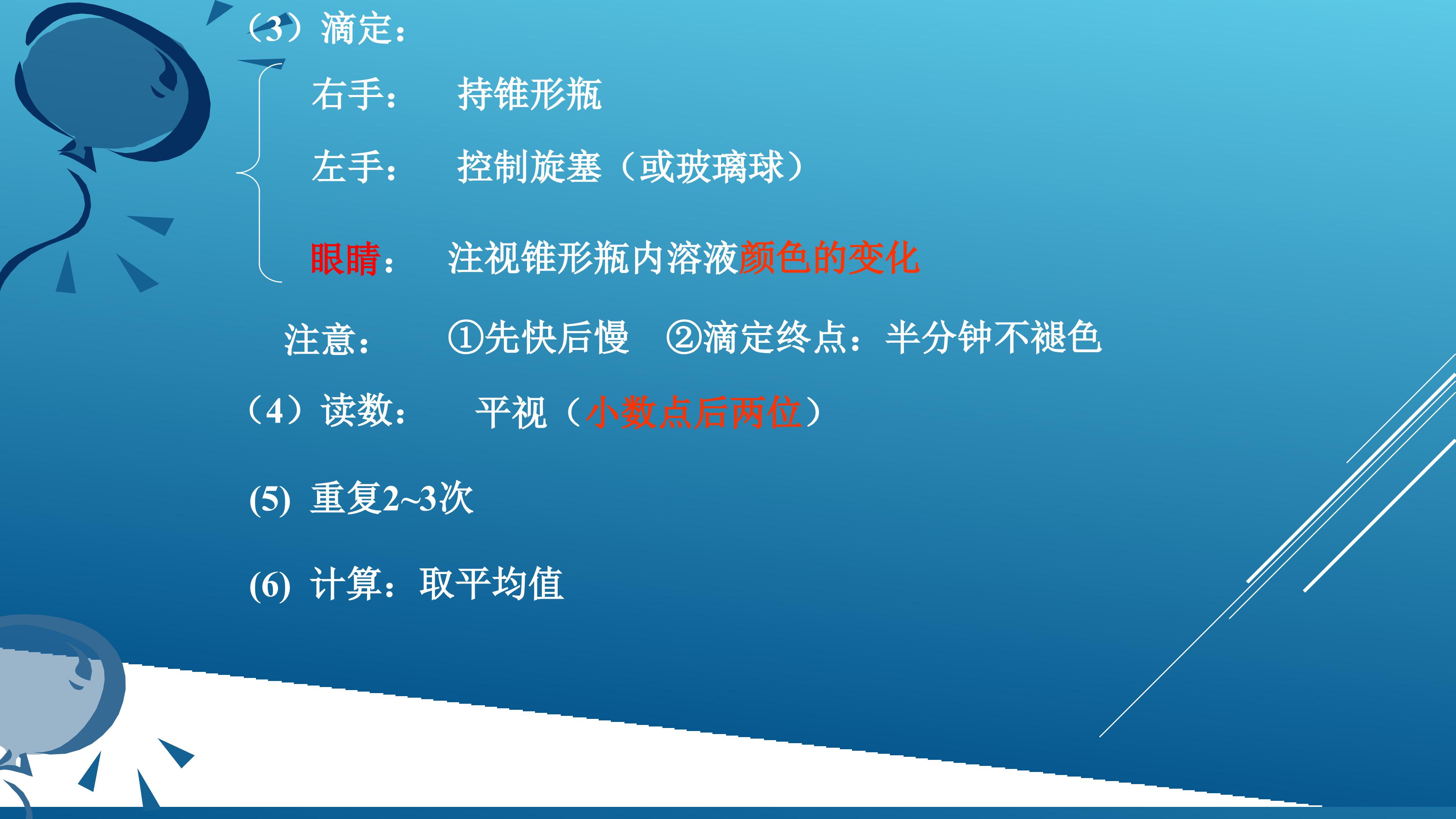 （3）滴定：

右手：　持锥形瓶

左手：　控制旋塞（或玻璃球）

眼睛：　注视锥形瓶内溶液颜色的变化

注意：　①先快后慢　②滴定终点：半分钟不褪色

（4）读数：　平视（小数点后两位）

(5) 重复2~3次

(6) 计算：取平均值